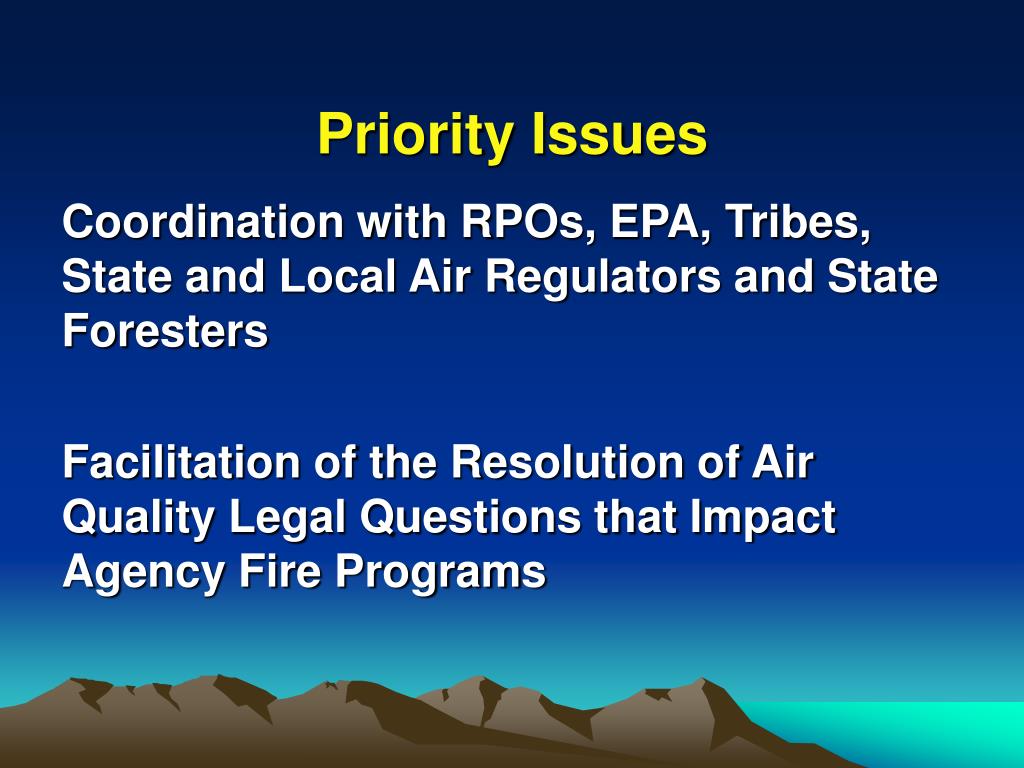 Priority Issues

Coordination with RPOs, EPA, Tribes, State and Local Air Regulators and State Foresters

Facilitation of the Resolution of Air Quality Legal Questions that Impact Agency Fire Programs